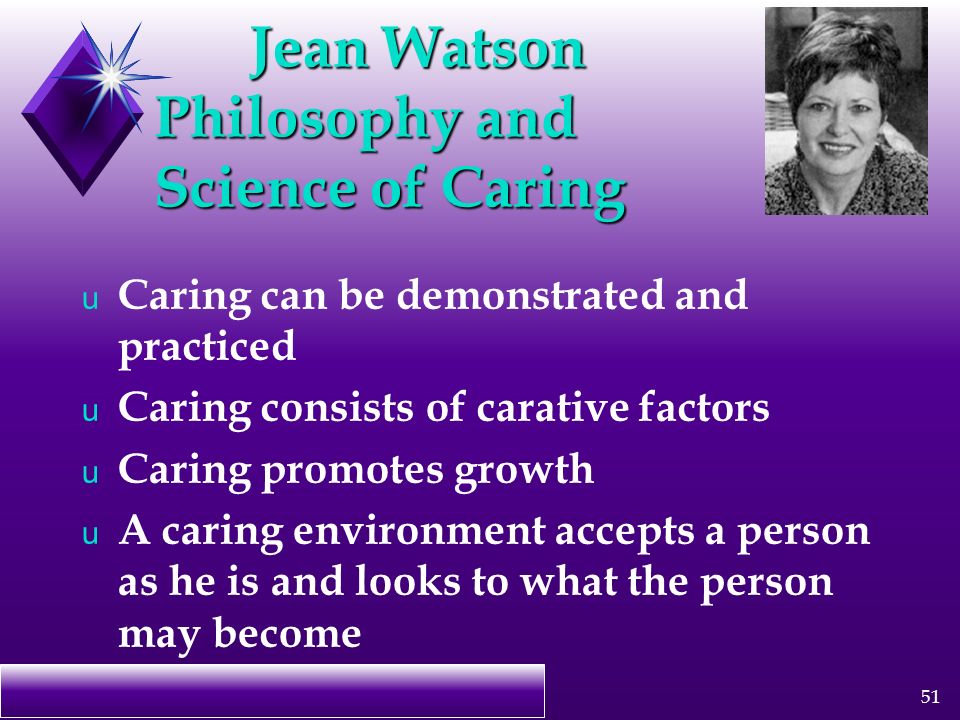 Jean Watson
Philosophy and Science of Caring

u Caring can be demonstrated and practiced
u Caring consists of carative factors
u Caring promotes growth
u A caring environment accepts a person as he is and looks to what the person may become

51